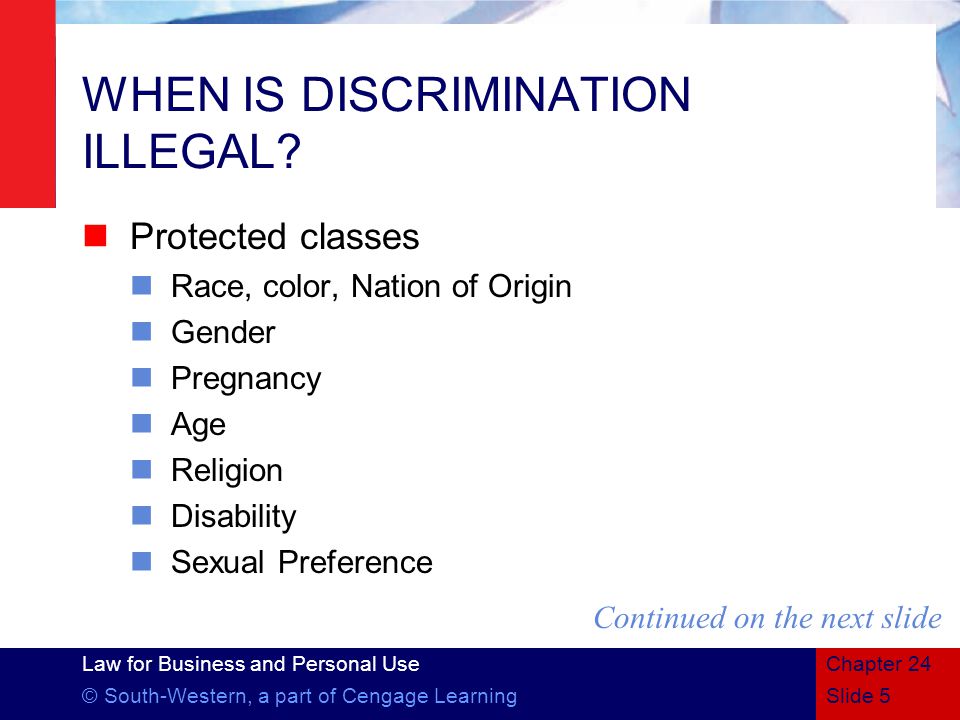 WHEN IS DISCRIMINATION ILLEGAL?

Protected classes
Race, color, Nation of Origin
Gender
Pregnancy
Age
Religion
Disability
Sexual Preference

Continued on the next slide

Law for Business and Personal Use
© South-Western, a part of Cengage Learning

Chapter 24
Slide 5